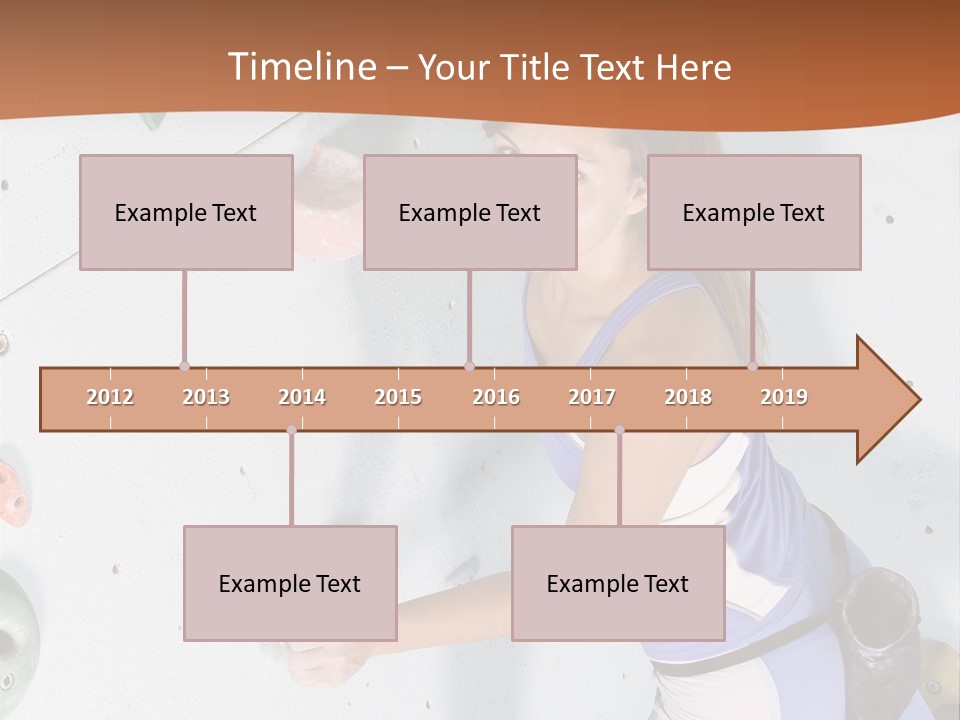 Timeline – Your Title Text Here

Example Text

Example Text

Example Text

2012 2013 2014 2015 2016 2017 2018 2019

Example Text

Example Text